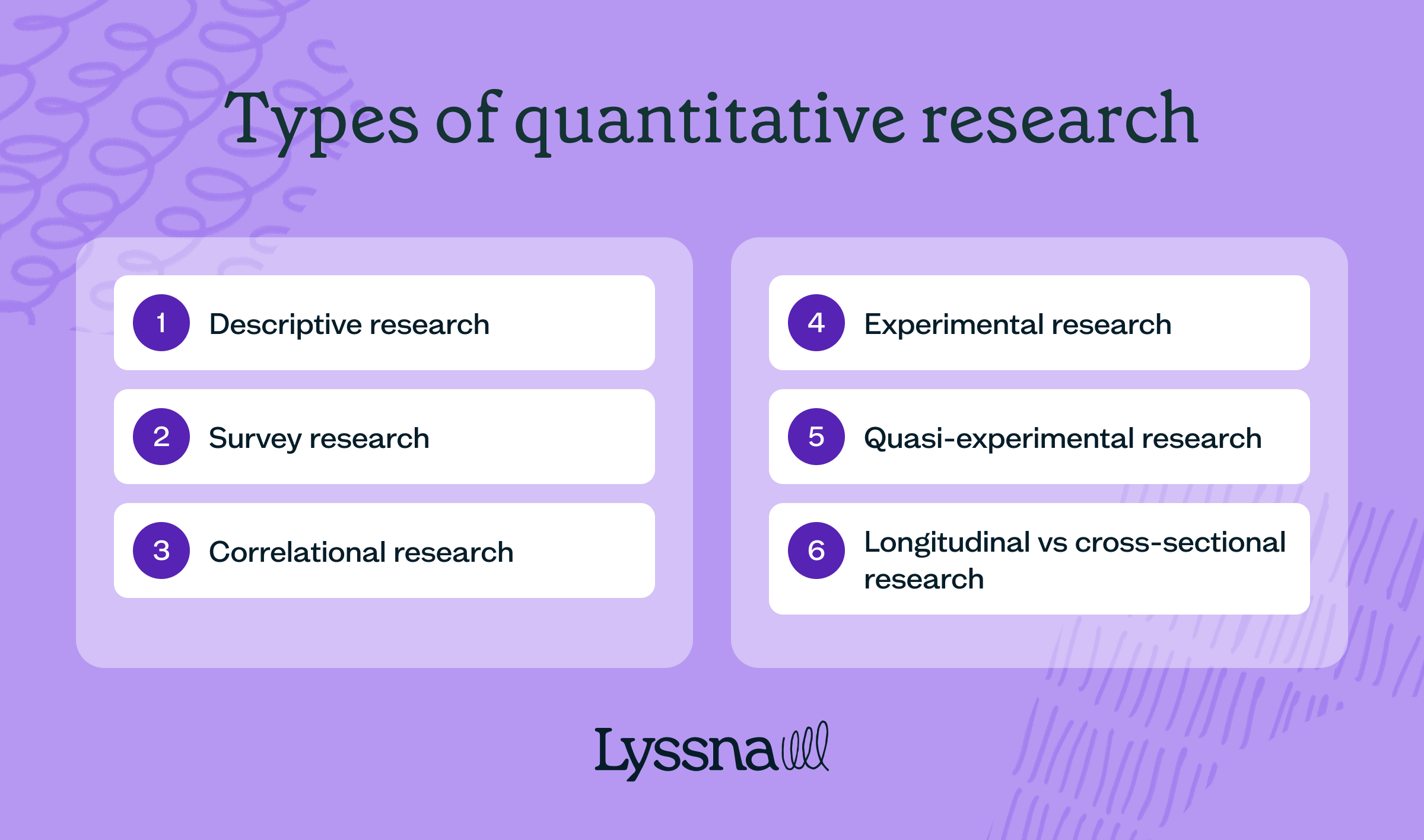 Types of quantitative research

1 Descriptive research

2 Survey research

3 Correlational research

4 Experimental research

5 Quasi-experimental research

6 Longitudinal vs cross-sectional research

Lyssna